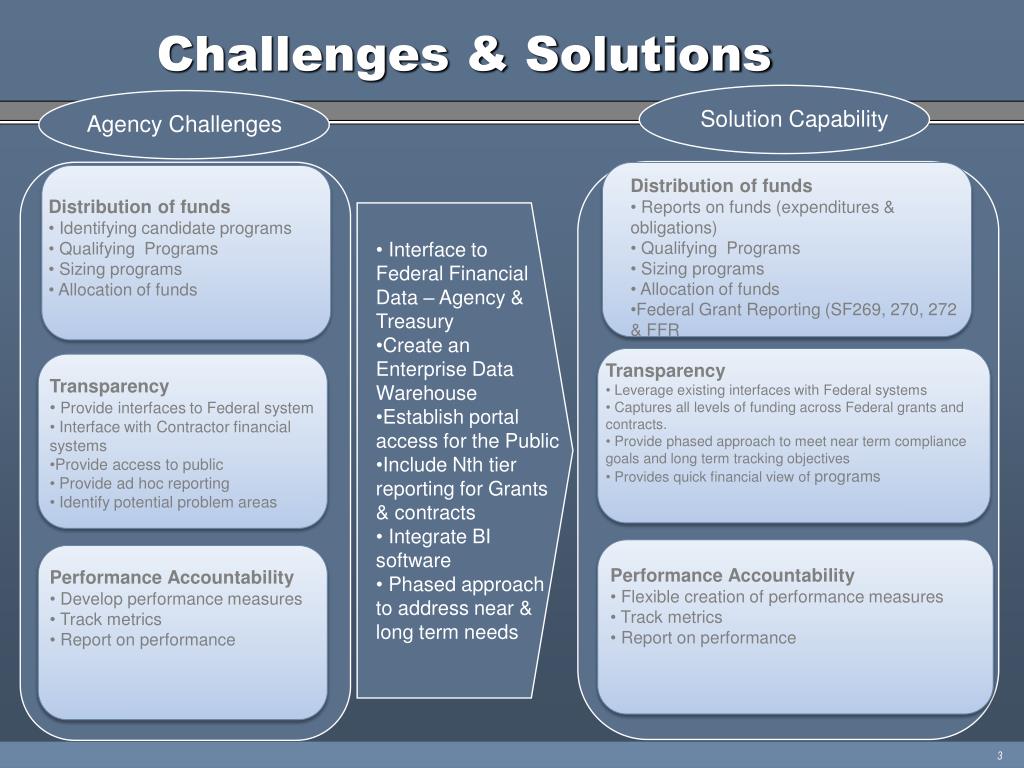 Challenges & Solutions

Agency Challenges

Distribution of funds
• Identifying candidate programs
• Qualifying Programs
• Sizing programs
• Allocation of funds

Transparency
• Provide interfaces to Federal system
• Interface with Contractor financial systems
•Provide access to public
• Provide ad hoc reporting
• Identify potential problem areas

Performance Accountability
• Develop performance measures
• Track metrics
• Report on performance

• Interface to Federal Financial Data – Agency & Treasury
•Create an Enterprise Data Warehouse
•Establish portal access for the Public
•Include Nth tier reporting for Grants & contracts
• Integrate BI software
• Phased approach to address near & long term needs

Solution Capability

Distribution of funds
• Reports on funds (expenditures & obligations)
• Qualifying Programs
• Sizing programs
• Allocation of funds
•Federal Grant Reporting (SF269, 270, 272 & FFR

Transparency
• Leverage existing interfaces with Federal systems
• Captures all levels of funding across Federal grants and contracts.
• Provide phased approach to meet near term compliance goals and long term tracking objectives
• Provides quick financial view of programs

Performance Accountability
• Flexible creation of performance measures
• Track metrics
• Report on performance

3